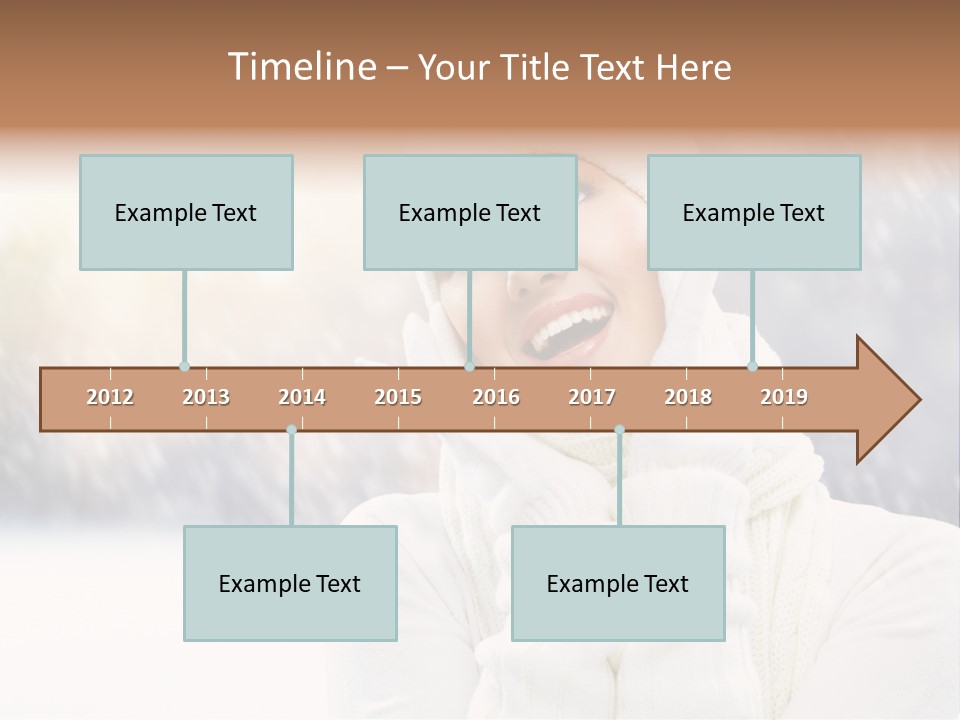 Timeline – Your Title Text Here

Example Text

Example Text

Example Text

2012 2013 2014 2015 2016 2017 2018 2019

Example Text

Example Text